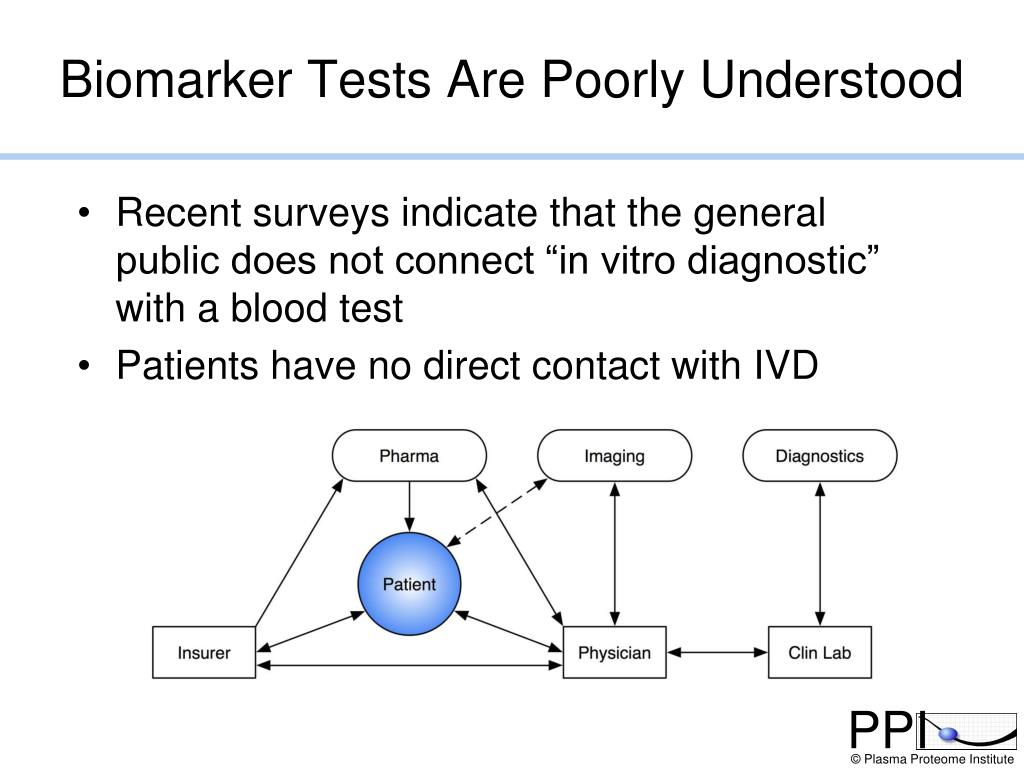 Biomarker Tests Are Poorly Understood

• Recent surveys indicate that the general public does not connect “in vitro diagnostic” with a blood test

• Patients have no direct contact with IVD

Pharma

Imaging

Diagnostics

Patient

Insurer

Physician

Clin Lab

PPI

© Plasma Proteome Institute